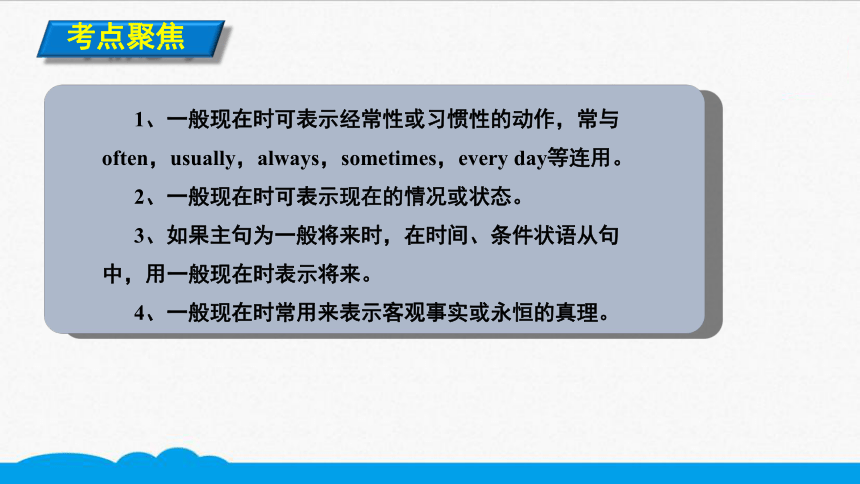 考点聚焦

1、一般现在时可表示经常性或习惯性的动作，常与often，usually，always，sometimes，every day等连用。

2、一般现在时可表示现在的情况或状态。

3、如果主句为一般将来时，在时间、条件状语从句中，用一般现在时表示将来。

4、一般现在时常用来表示客观事实或永恒的真理。